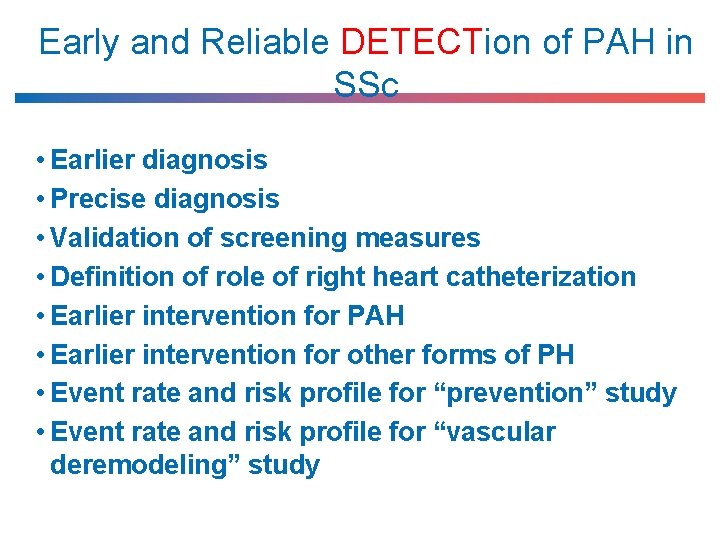 Early and Reliable DETECTion of PAH in SSc

• Earlier diagnosis
• Precise diagnosis
• Validation of screening measures
• Definition of role of right heart catheterization
• Earlier intervention for PAH
• Earlier intervention for other forms of PH
• Event rate and risk profile for “prevention” study
• Event rate and risk profile for “vascular deremodeling” study